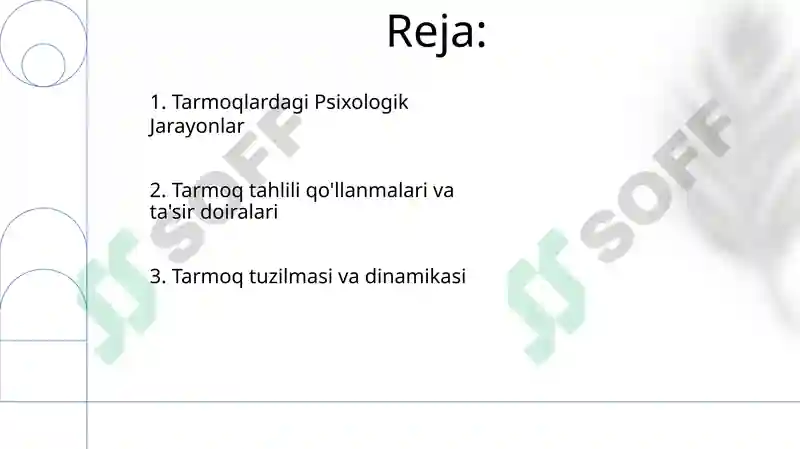 Reja:

1. Tarmoqlardagi Psixologik Jarayonlar

2. Tarmoq tahlili qo'llanmalari va ta'sir doiralari

3. Tarmoq tuzilmasi va dinamikasi

SOFF

SOFF